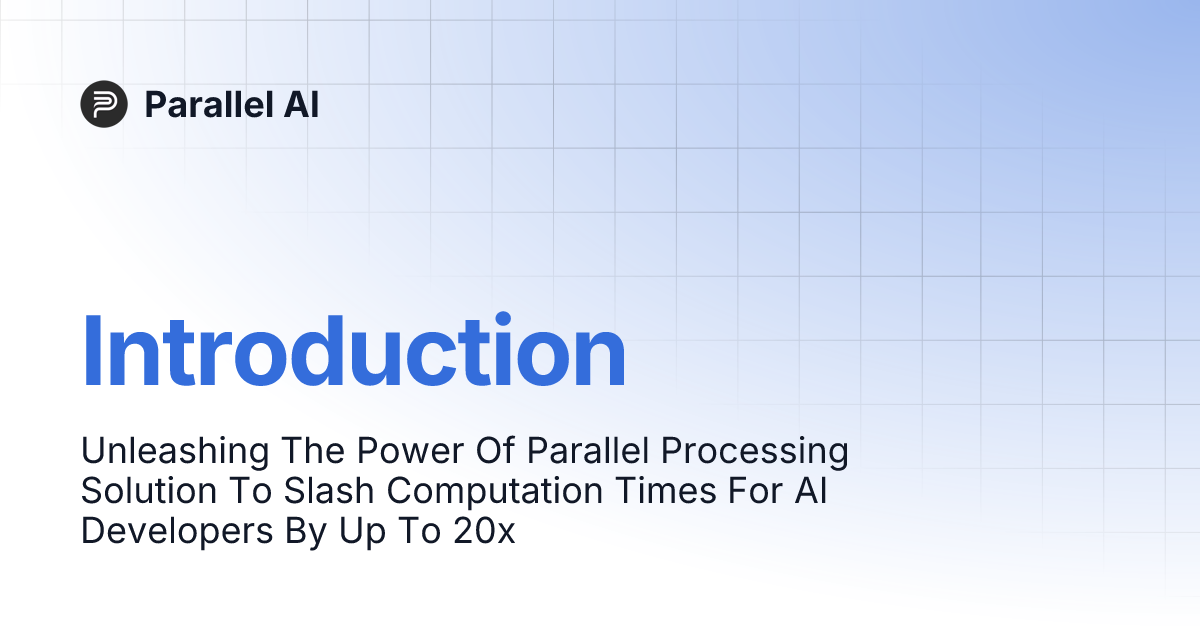 Parallel AI

Introduction

Unleashing The Power Of Parallel Processing Solution To Slash Computation Times For AI Developers By Up To 20x